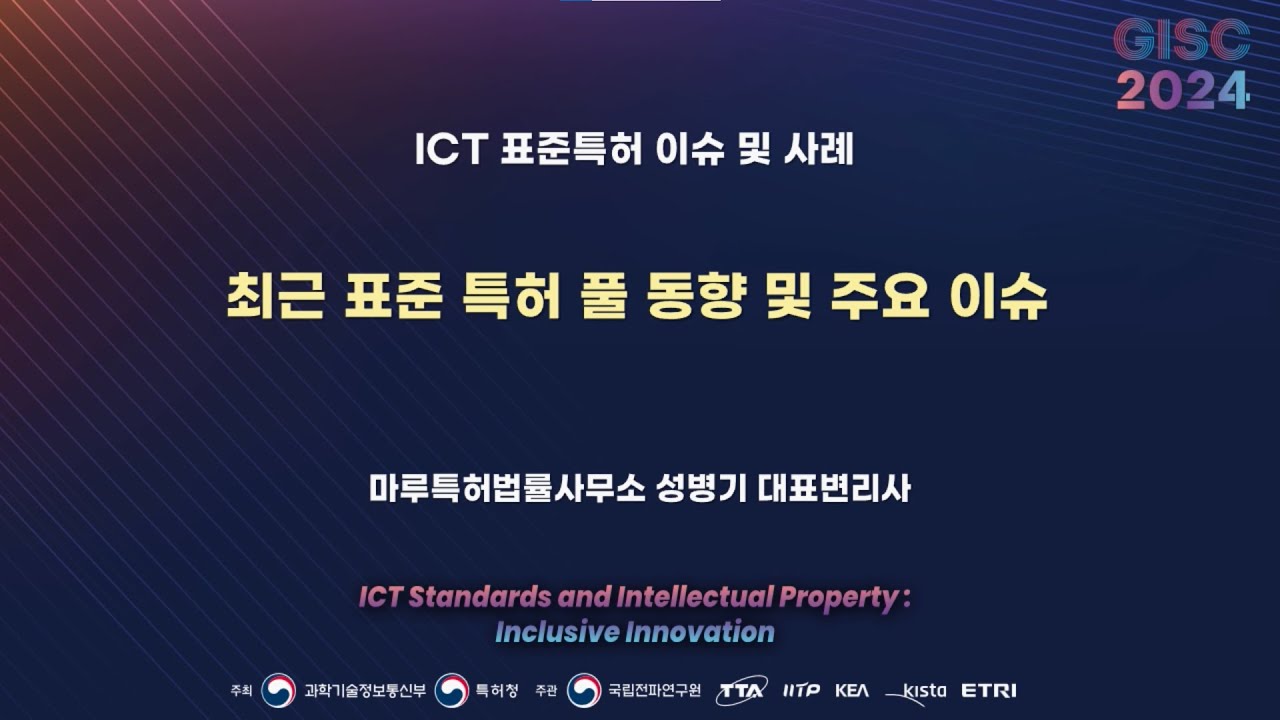 GISC 2024

ICT 표준특허 이슈 및 사례

최근 표준 특허 풀 동향 및 주요 이슈

마루특허법률사무소 성병기 대표변리사

ICT Standards and Intellectual Property : Inclusive Innovation

주최 과학기술정보통신부 특허청 주관 국립전파연구원 TTA IITP KEA kista ETRI